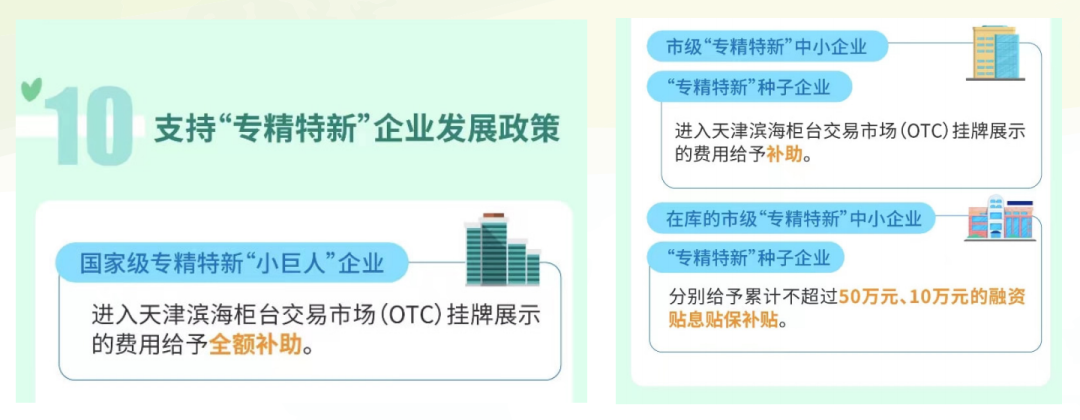 10 支持“专精特新”企业发展政策

国家级专精特新“小巨人”企业

进入天津滨海柜台交易市场（OTC）挂牌展示的费用给予全额补助。

市级“专精特新”中小企业

“专精特新”种子企业

进入天津滨海柜台交易市场（OTC）挂牌展示的费用给予补助。

在库的市级“专精特新”中小企业

“专精特新”种子企业

分别给予累计不超过50万元、10万元的融资贴息贴保补贴。